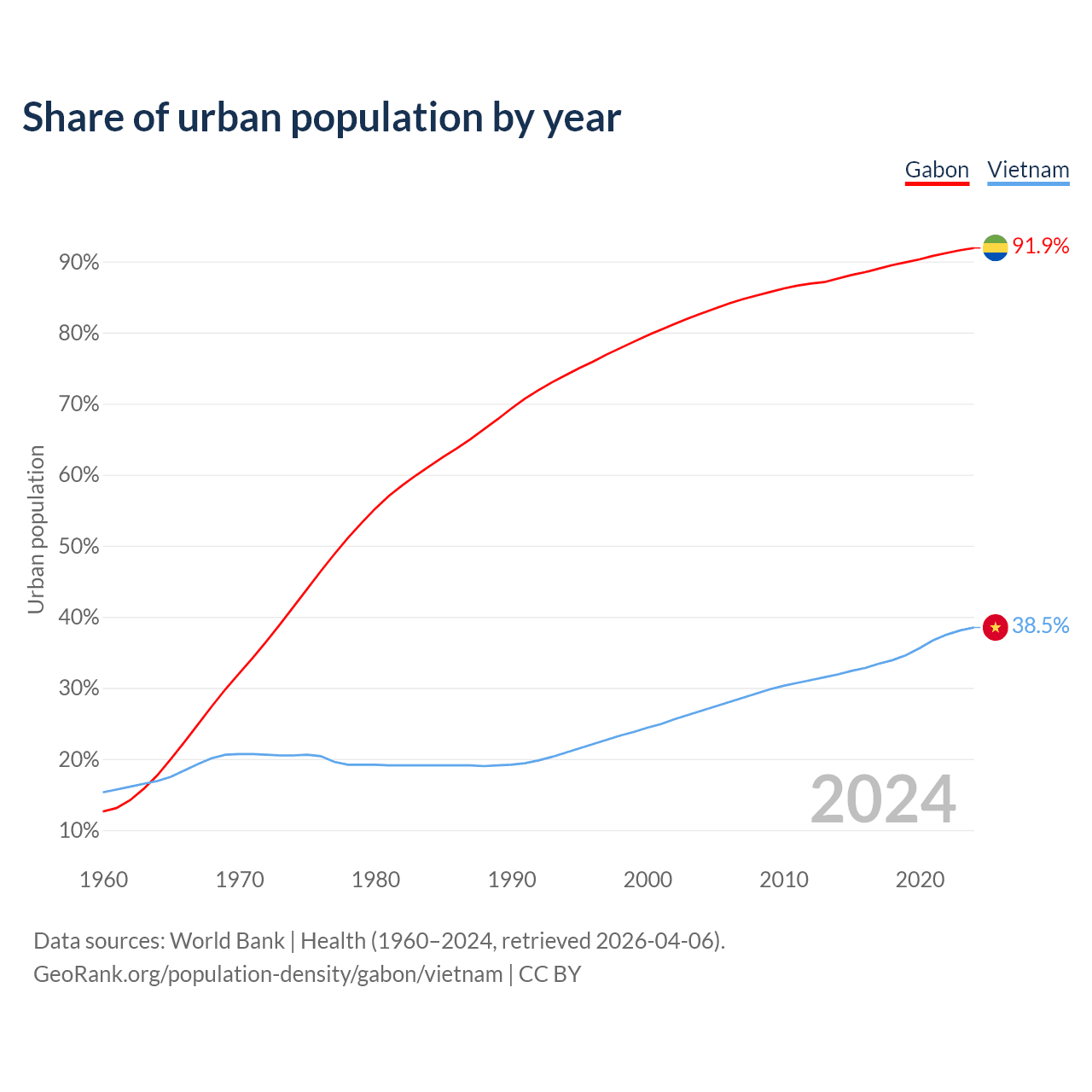 Share of urban population by year

Gabon Vietnam

91.9%
38.5%

Urban population

90%
80%
70%
60%
50%
40%
30%
20%
10%

2024

1960 1970 1980 1990 2000 2010 2020

Data sources: World Bank | Health (1960–2024, retrieved 2026-04-06).
GeoRank.org/population-density/gabon/vietnam | CC BY